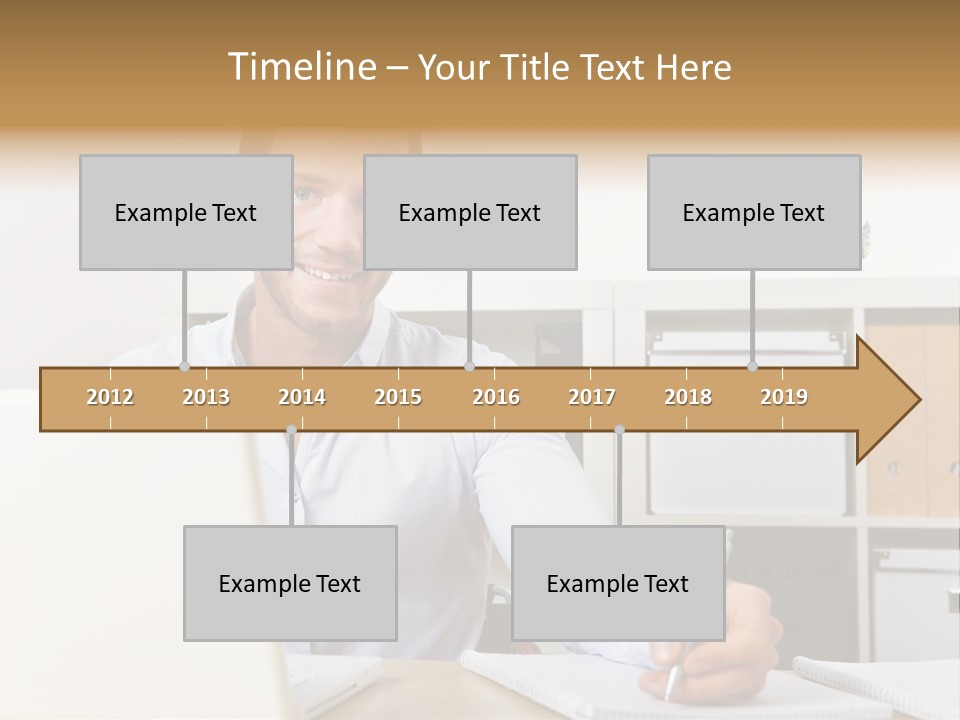 Timeline – Your Title Text Here

Example Text

Example Text

Example Text

2012 2013 2014 2015 2016 2017 2018 2019

Example Text

Example Text